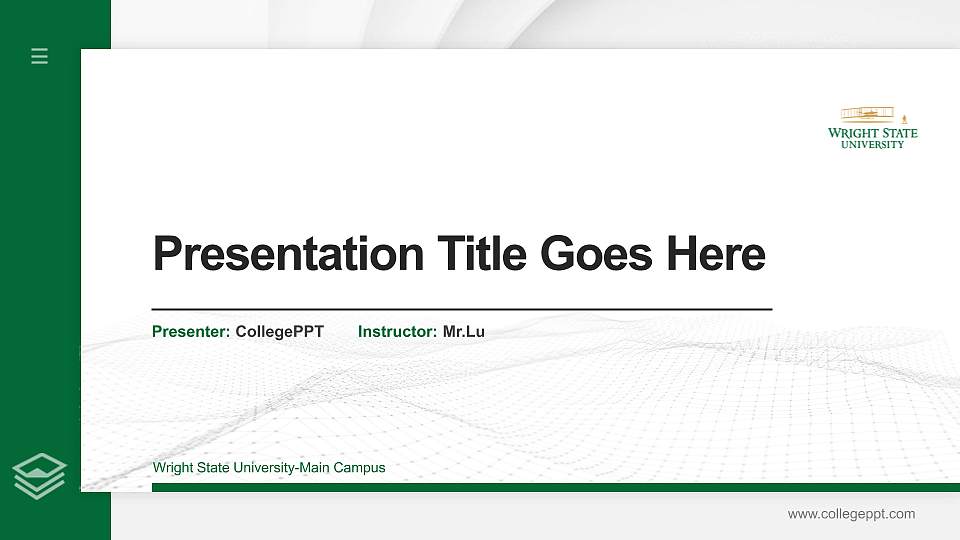 WRIGHT STATE
UNIVERSITY

Presentation Title Goes Here

Presenter: CollegePPT Instructor: Mr.Lu

Wright State University-Main Campus

www.collegeppt.com